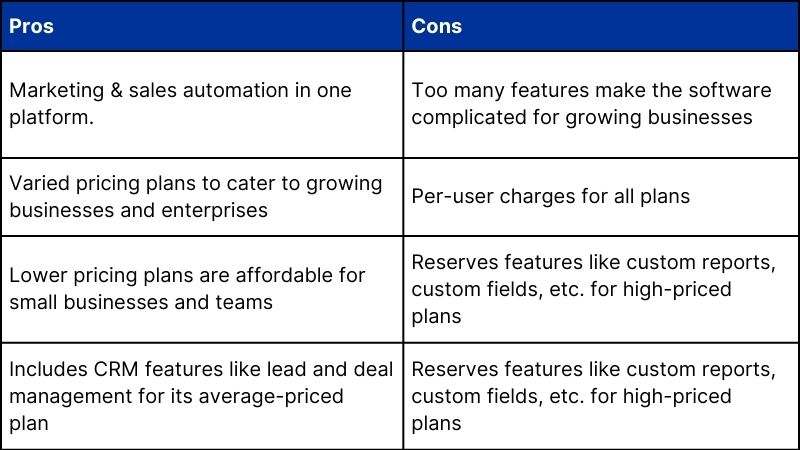 | Pros | Cons |
|---|---|
| Marketing & sales automation in one platform. | Too many features make the software complicated for growing businesses |
| Varied pricing plans to cater to growing businesses and enterprises | Per-user charges for all plans |
| Lower pricing plans are affordable for small businesses and teams | Reserves features like custom reports, custom fields, etc. for high-priced plans |
| Includes CRM features like lead and deal management for its average-priced plan | Reserves features like custom reports, custom fields, etc. for high-priced plans |